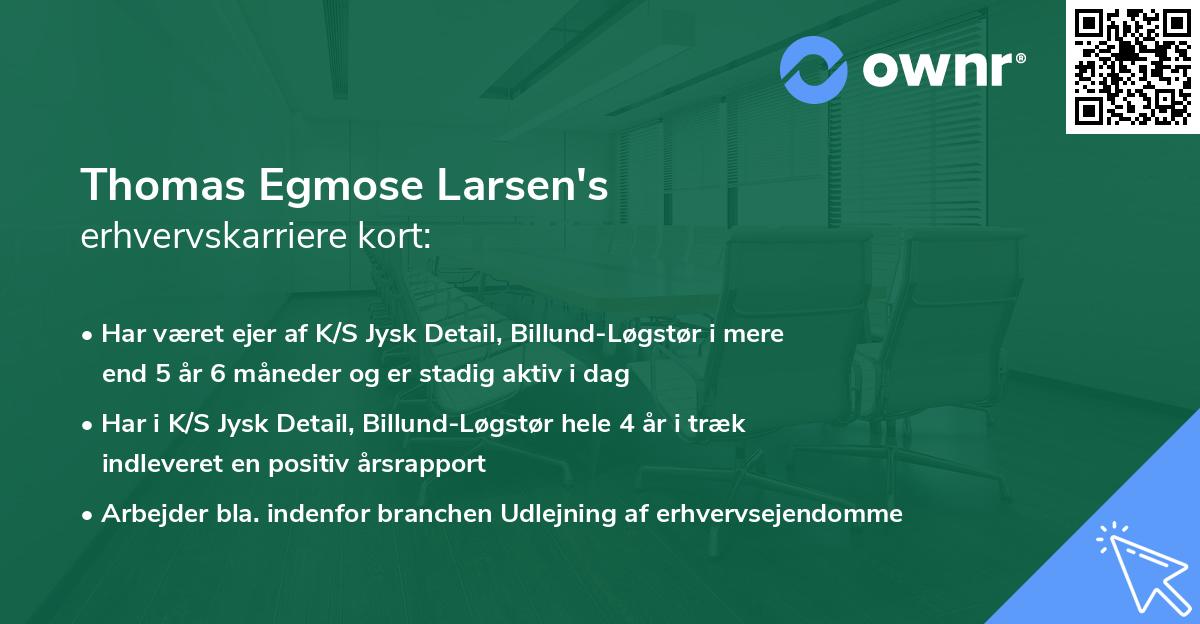 ownr®

Thomas Egmose Larsen's
erhvervskarriere kort:

• Har været ejer af K/S Jysk Detail, Billund-Løgstør i mere end 5 år 6 måneder og er stadig aktiv i dag

• Har i K/S Jysk Detail, Billund-Løgstør hele 4 år i træk indleveret en positiv årsrapport

• Arbejder bla. indenfor branchen Udlejning af erhvervsejendomme